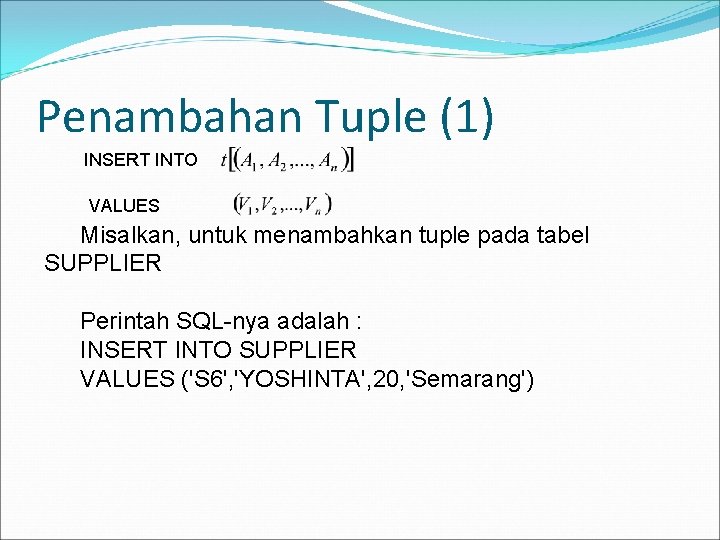 Penambahan Tuple (1)

INSERT INTO $t[(A_1, A_2, ..., A_n)]$

VALUES $(V_1, V_2, ..., V_n)$

Misalkan, untuk menambahkan tuple pada tabel SUPPLIER

Perintah SQL-nya adalah :
INSERT INTO SUPPLIER
VALUES ('S6','YOSHINTA',20,'Semarang')